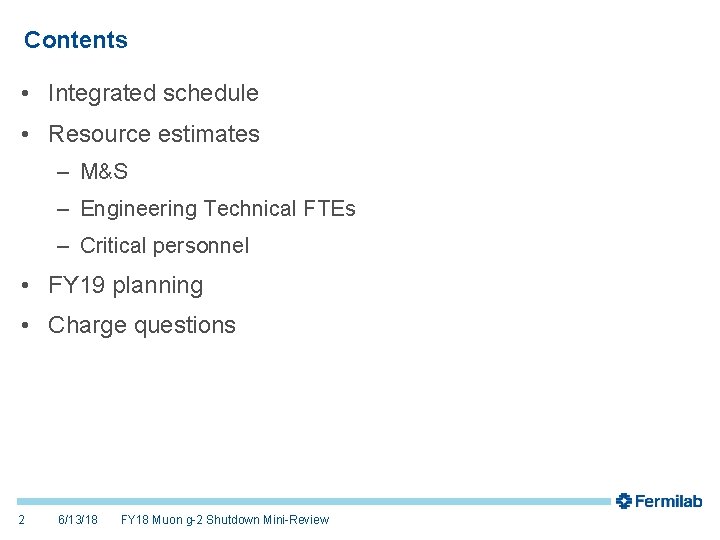 Contents

• Integrated schedule

• Resource estimates

– M&S

– Engineering Technical FTEs

– Critical personnel

• FY19 planning

• Charge questions

Fermilab

2 6/13/18 FY18 Muon g-2 Shutdown Mini-Review